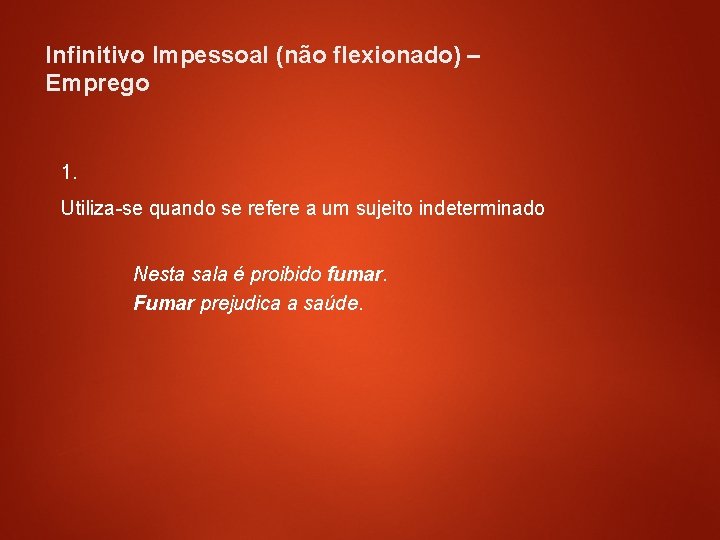 Infinitivo Impessoal (não flexionado) – Emprego

1.

Utiliza-se quando se refere a um sujeito indeterminado

Nesta sala é proibido fumar.
Fumar prejudica a saúde.